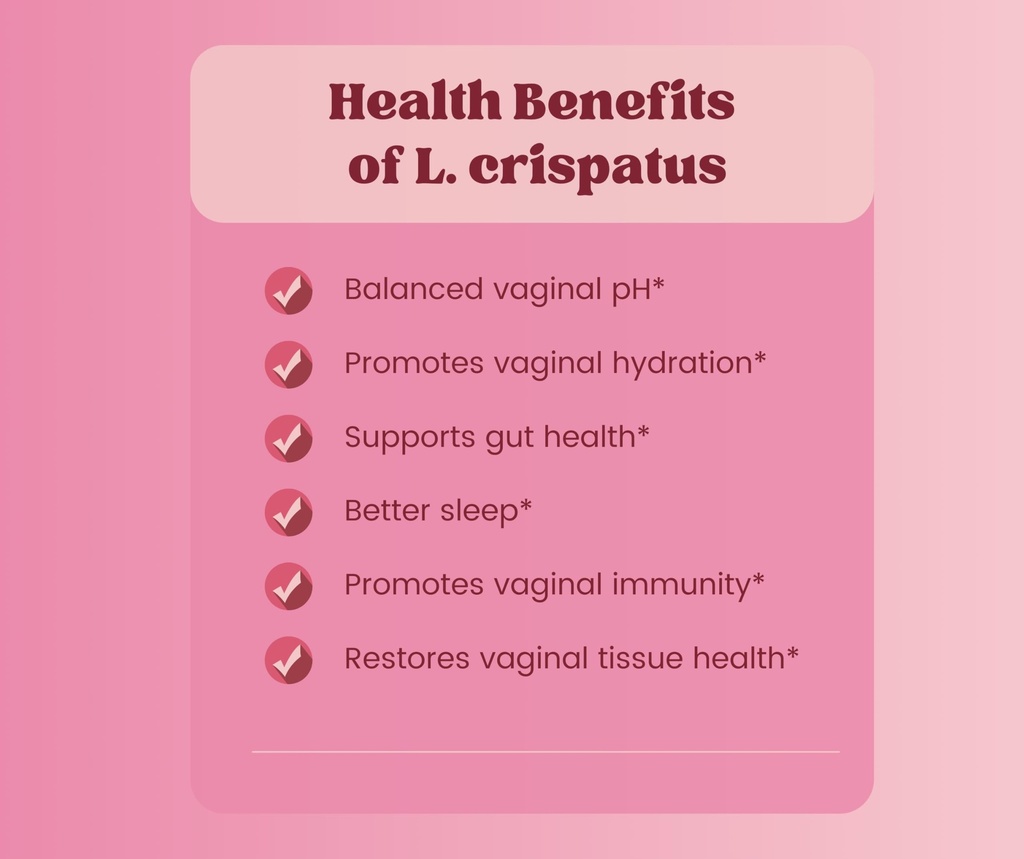 Health Benefits of L. crispatus

Balanced vaginal pH*

Promotes vaginal hydration*

Supports gut health*

Better sleep*

Promotes vaginal immunity*

Restores vaginal tissue health*